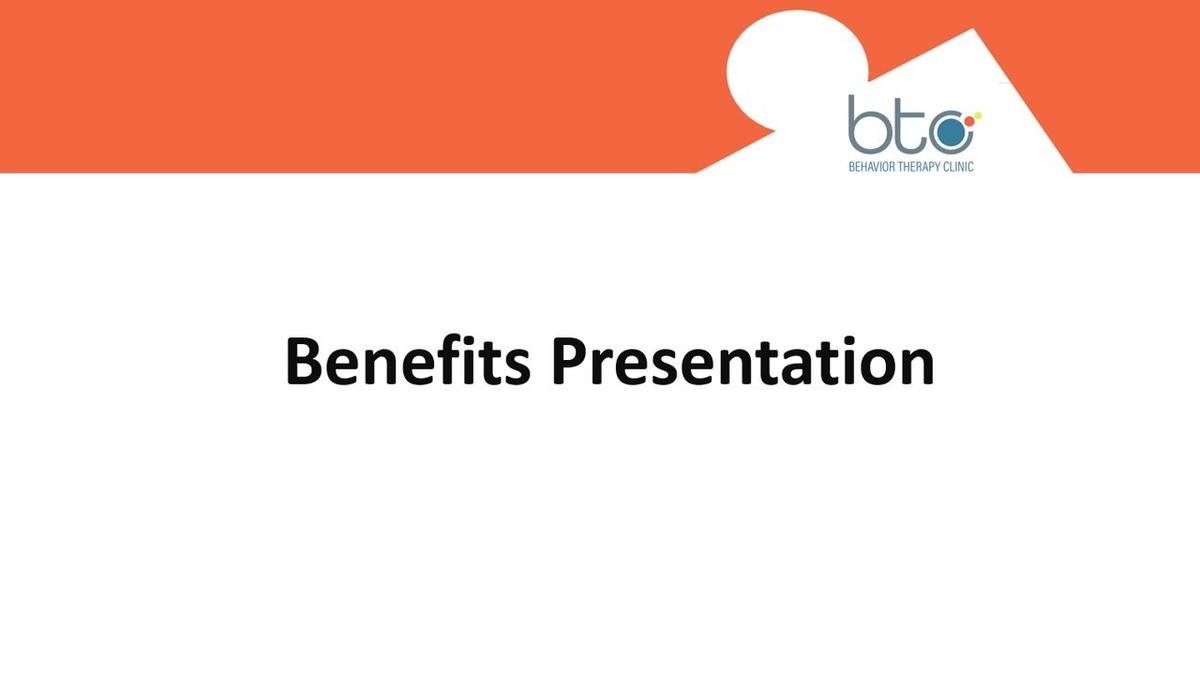 btc
BEHAVIOR THERAPY CLINIC

Benefits Presentation